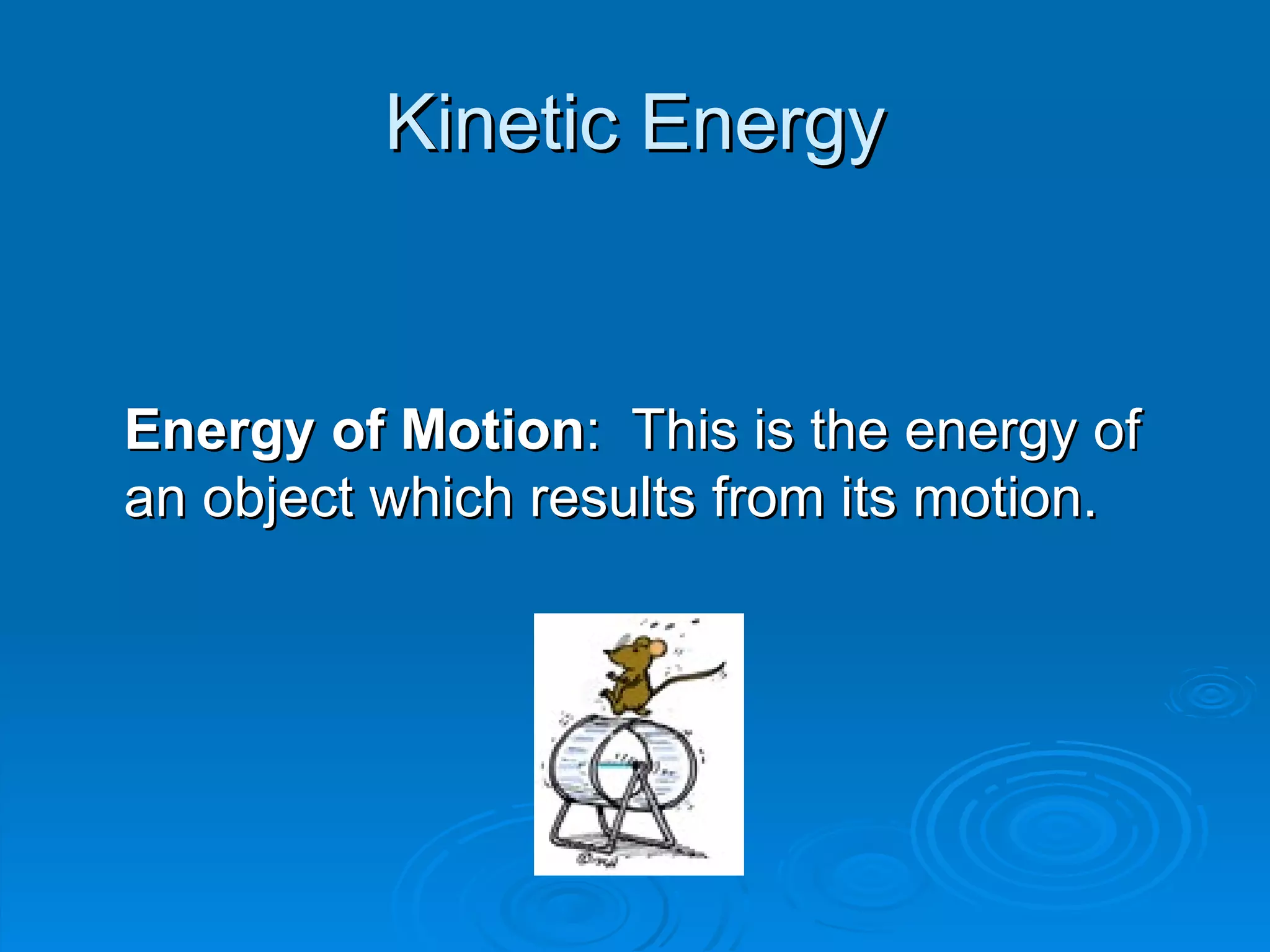 Kinetic Energy

Energy of Motion: This is the energy of an object which results from its motion.